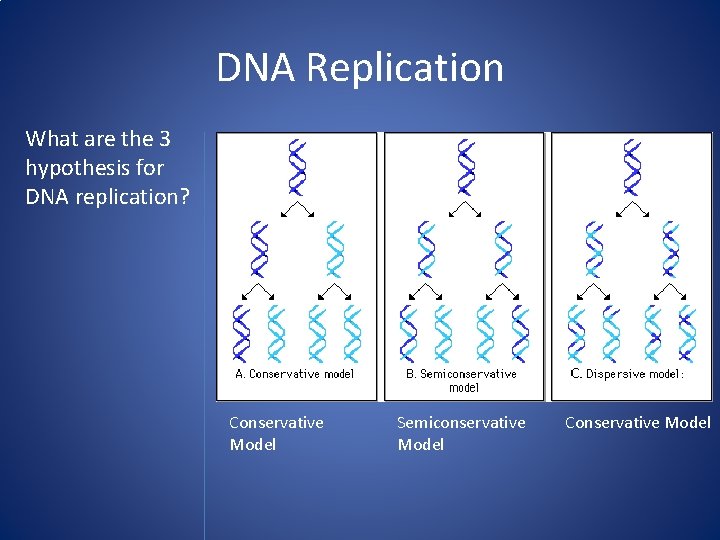 DNA Replication

What are the 3 hypothesis for DNA replication?

A. Conservative model

B. Semiconservative model

C. Dispersive model:

Conservative Model

Semiconservative Model

Conservative Model